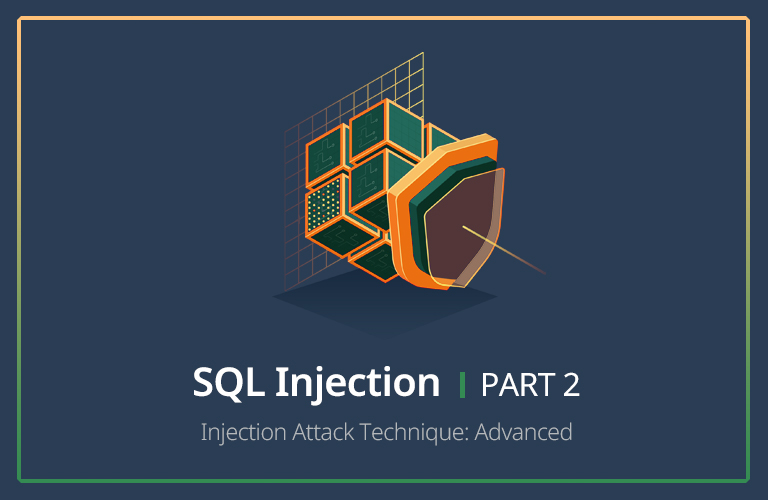 SQL Injection | PART 2

Injection Attack Technique: Advanced